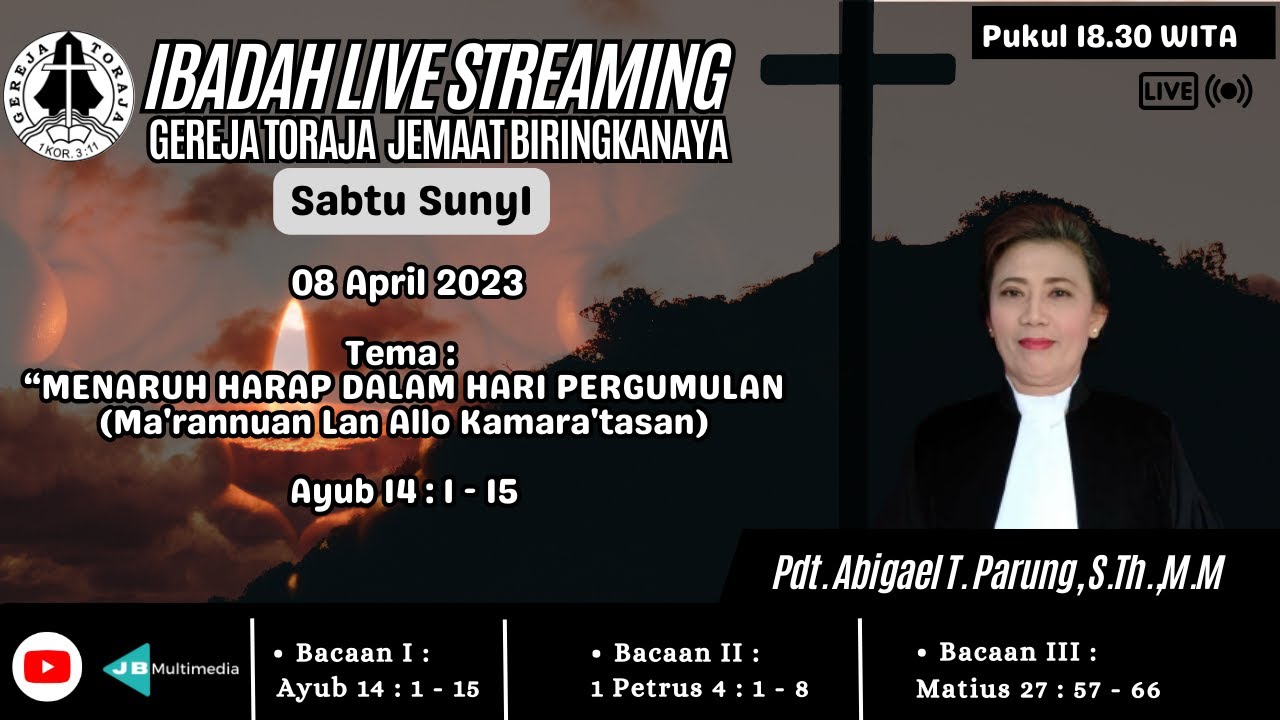 GEREJA TORAJA
1 KOR. 3:11

IBADAH LIVE STREAMING
GEREJA TORAJA JEMAAT BIRINGKANAYA

Pukul 18.30 WITA

LIVE

Sabtu SunyI

08 April 2023

Tema :
“MENARUH HARAP DALAM HARI PERGUMULAN
(Ma'rannuan Lan Allo Kamara'tasan)

Ayub 14 : 1 - 15

Pdt. Abigael T. Parung, S.Th., M.M

JB Multimedia

• Bacaan I :
Ayub 14 : 1 - 15

• Bacaan II :
1 Petrus 4 : 1 - 8

• Bacaan III :
Matius 27 : 57 - 66